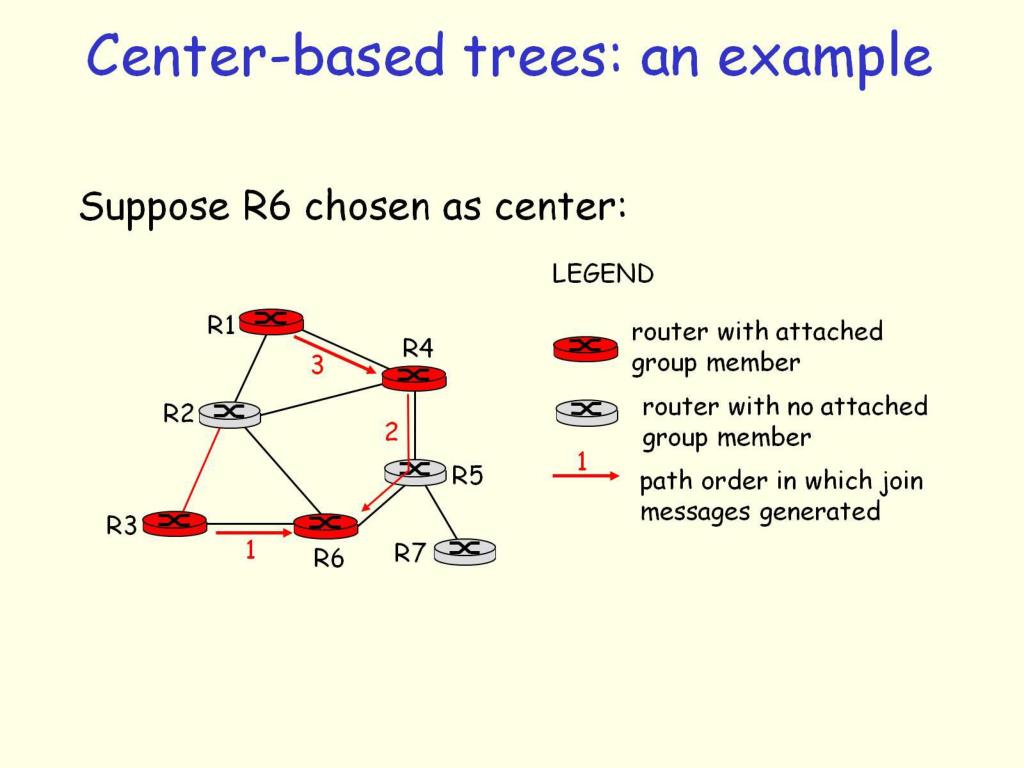 Center-based trees: an example

Suppose R6 chosen as center:

R1
3
R4
R2
2
R5
R3
1
R6
R7

LEGEND

router with attached group member

router with no attached group member

1

path order in which join messages generated